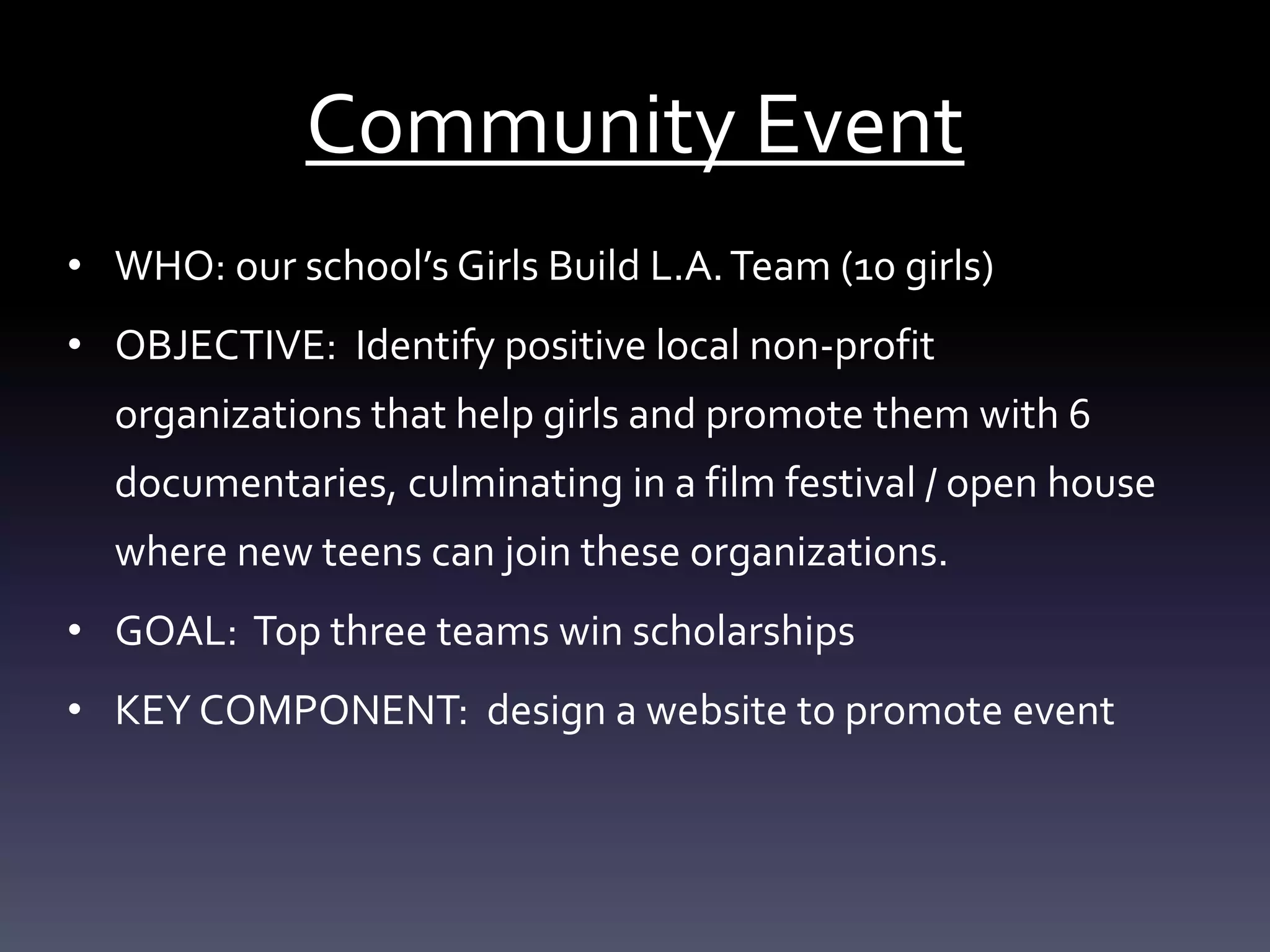 Community Event

• WHO: our school's Girls Build L.A. Team (10 girls)
• OBJECTIVE: Identify positive local non-profit organizations that help girls and promote them with 6 documentaries, culminating in a film festival / open house where new teens can join these organizations.
• GOAL: Top three teams win scholarships
• KEY COMPONENT: design a website to promote event